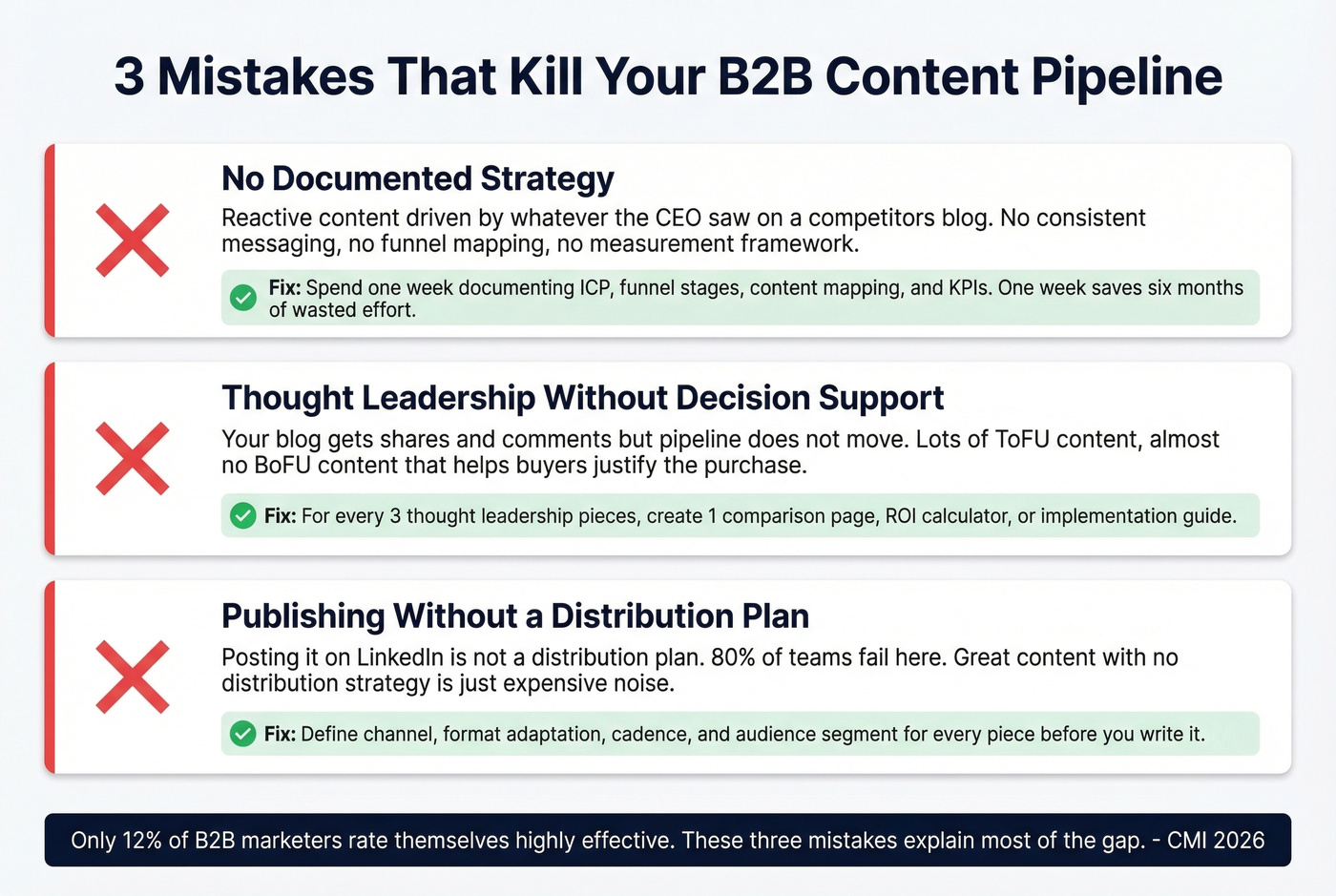 3 Mistakes That Kill Your B2B Content Pipeline

No Documented Strategy

Reactive content driven by whatever the CEO saw on a competitors blog. No consistent messaging, no funnel mapping, no measurement framework.

Fix: Spend one week documenting ICP, funnel stages, content mapping, and KPIs. One week saves six months of wasted effort.

Thought Leadership Without Decision Support

Your blog gets shares and comments but pipeline does not move. Lots of ToFU content, almost no BoFU content that helps buyers justify the purchase.

Fix: For every 3 thought leadership pieces, create 1 comparison page, ROI calculator, or implementation guide.

Publishing Without a Distribution Plan

Posting it on LinkedIn is not a distribution plan. 80% of teams fail here. Great content with no distribution strategy is just expensive noise.

Fix: Define channel, format adaptation, cadence, and audience segment for every piece before you write it.

Only 12% of B2B marketers rate themselves highly effective. These three mistakes explain most of the gap. - CMI 2026